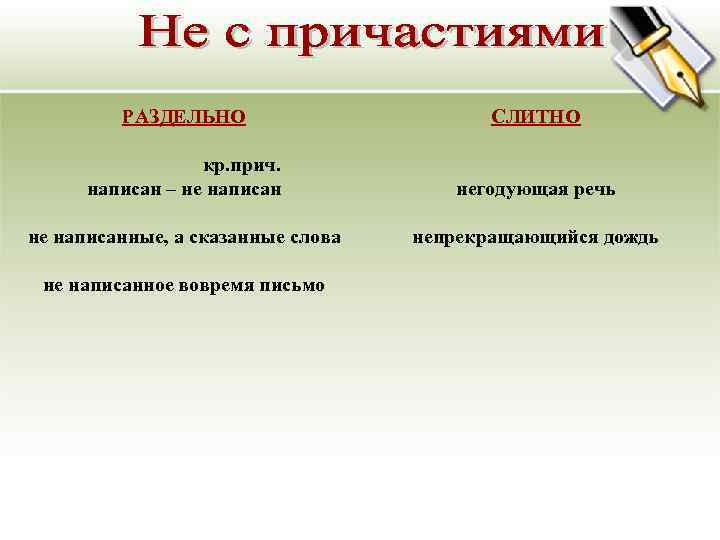 Не с причастиями

РАЗДЕЛЬНО

кр.прич.
написан – не написан

не написанные, а сказанные слова

не написанное вовремя письмо

СЛИТНО

негодующая речь

непрекращающийся дождь